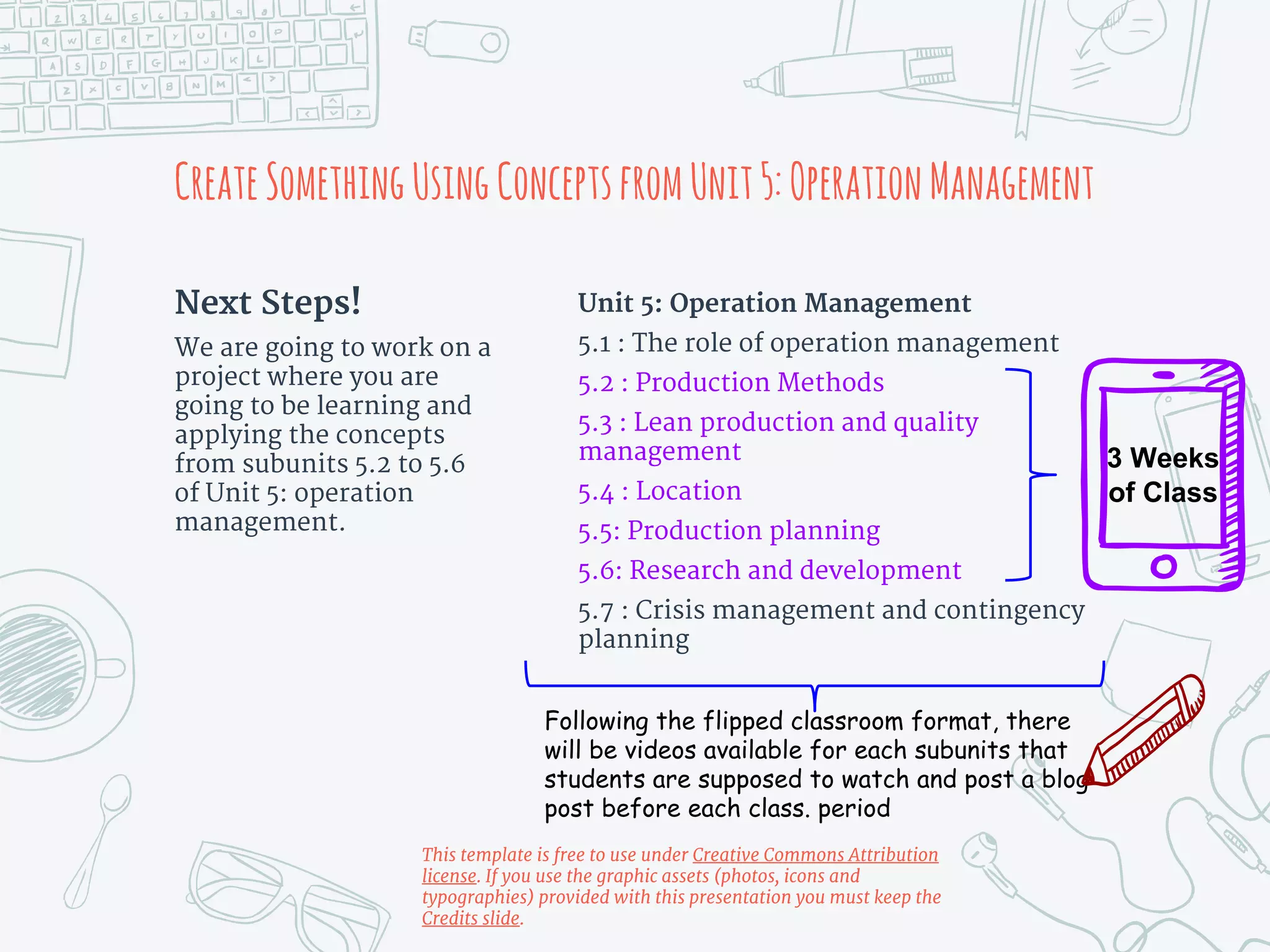 CREATE SOMETHING USING CONCEPTS FROM UNIT 5: OPERATION MANAGEMENT

Next Steps!

We are going to work on a project where you are going to be learning and applying the concepts from subunits 5.2 to 5.6 of Unit 5: operation management.

Unit 5: Operation Management

5.1 : The role of operation management

5.2 : Production Methods

5.3 : Lean production and quality management

5.4 : Location

5.5: Production planning

5.6: Research and development

5.7 : Crisis management and contingency planning

3 Weeks of Class

Following the flipped classroom format, there will be videos available for each subunits that students are supposed to watch and post a blog post before each class. period

This template is free to use under Creative Commons Attribution license. If you use the graphic assets (photos, icons and typographies) provided with this presentation you must keep the Credits slide.